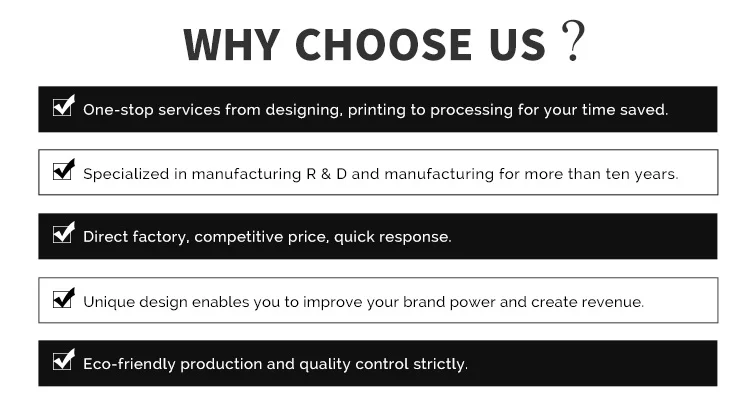 WHY CHOOSE US ?

One-stop services from designing, printing to processing for your time saved.

Specialized in manufacturing R & D and manufacturing for more than ten years.

Direct factory, competitive price, quick response.

Unique design enables you to improve your brand power and create revenue.

Eco-friendly production and quality control strictly.